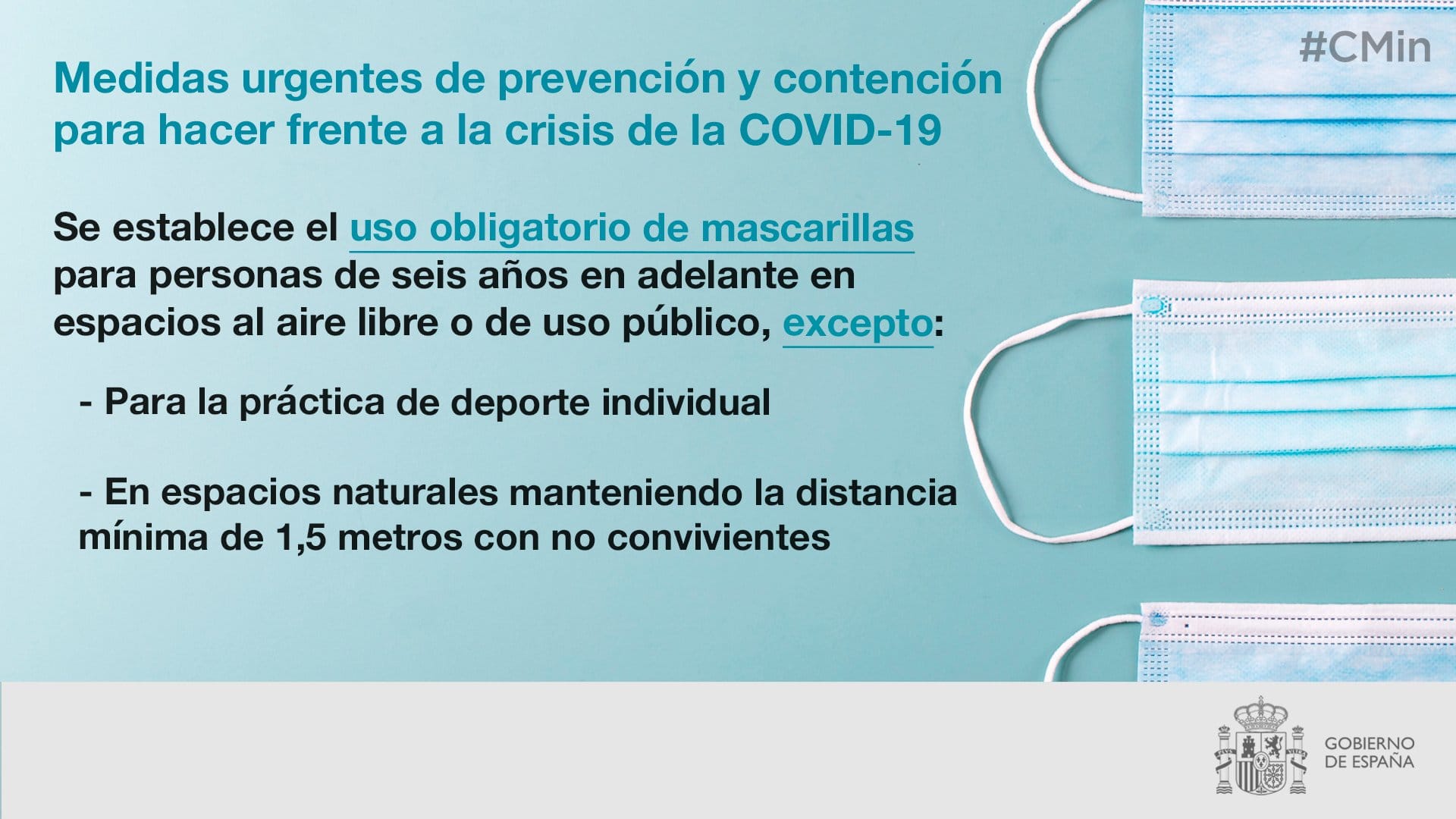 #CMin

Medidas urgentes de prevención y contención para hacer frente a la crisis de la COVID-19

Se establece el uso obligatorio de mascarillas para personas de seis años en adelante en espacios al aire libre o de uso público, excepto:

- Para la práctica de deporte individual

- En espacios naturales manteniendo la distancia mínima de 1,5 metros con no convivientes

GOBIERNO DE ESPAÑA